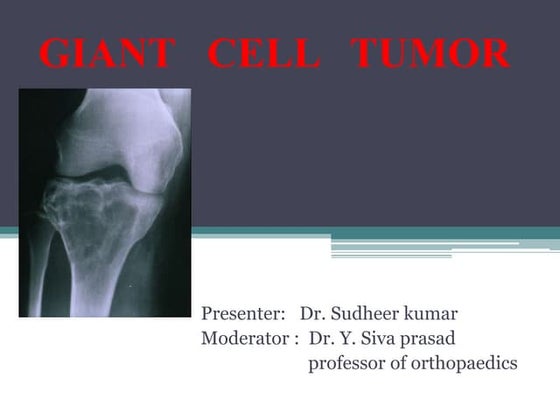 GIANT CELL TUMOR

Presenter: Dr. Sudheer kumar
Moderator : Dr. Y. Siva prasad
professor of orthopaedics